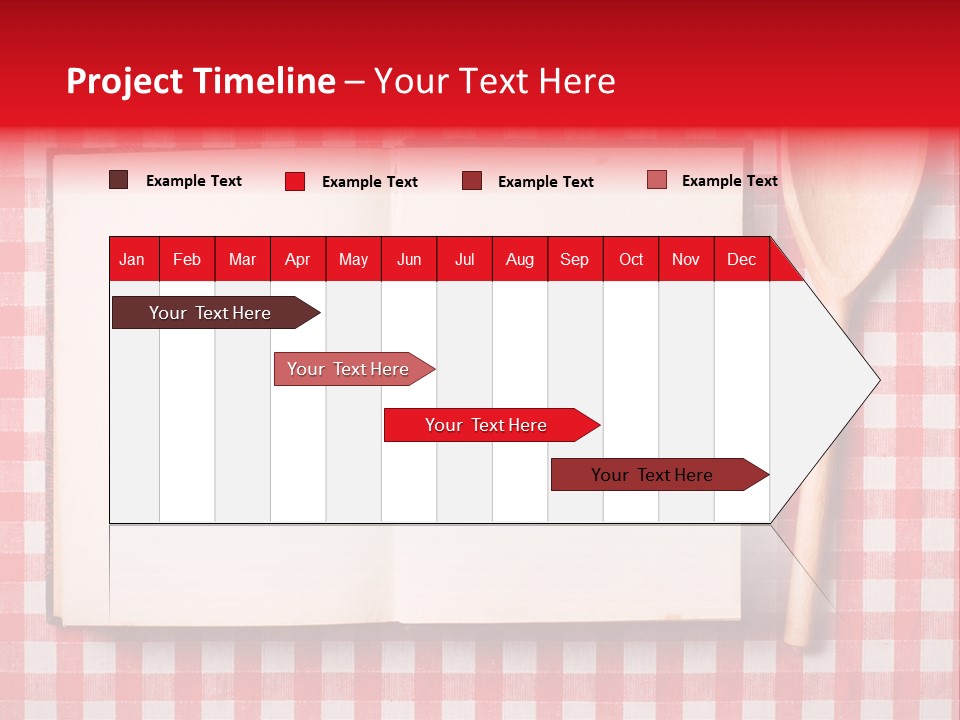 Project Timeline – Your Text Here

Example Text
Example Text
Example Text
Example Text

| Jan | Feb | Mar | Apr | May | Jun | Jul | Aug | Sep | Oct | Nov | Dec |
|---|---|---|---|---|---|---|---|---|---|---|---|

Your Text Here

Your Text Here

Your Text Here

Your Text Here